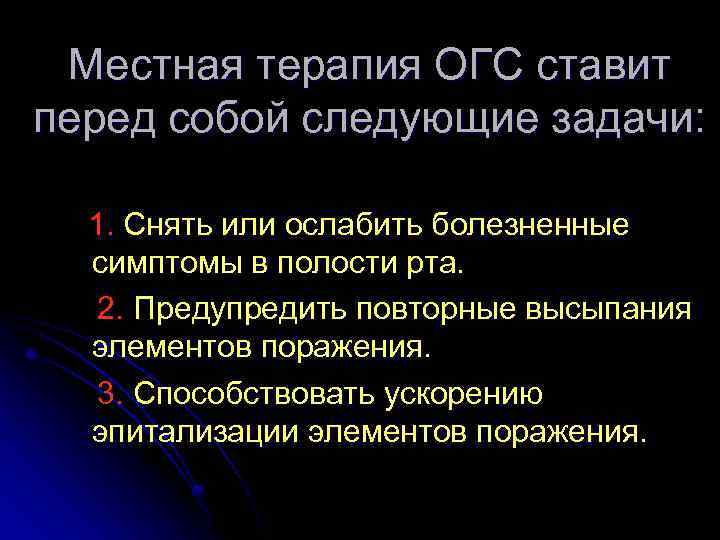 Местная терапия ОГС ставит перед собой следующие задачи:

1. Снять или ослабить болезненные симптомы в полости рта.

2. Предупредить повторные высыпания элементов поражения.

3. Способствовать ускорению эпитализации элементов поражения.